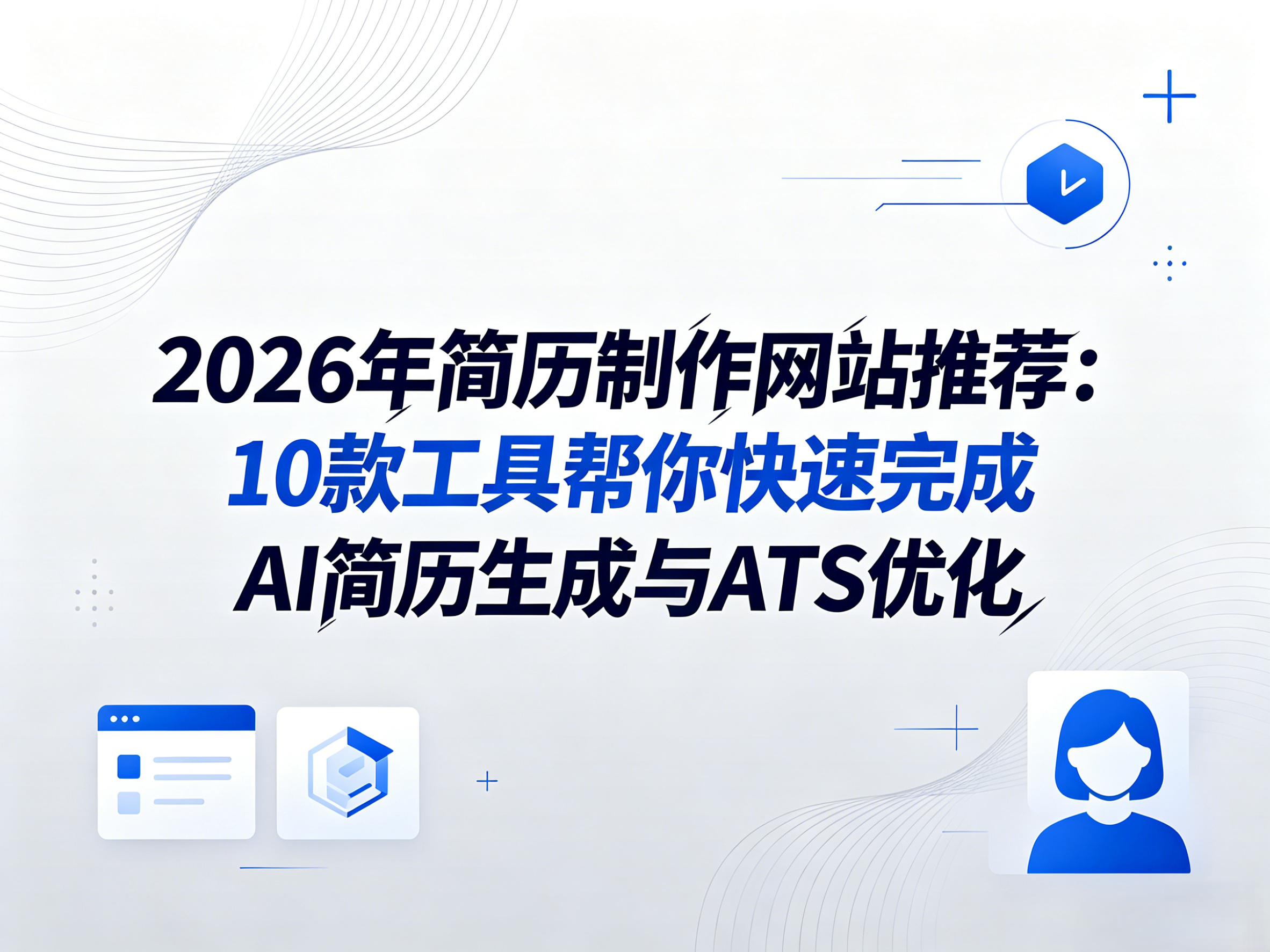 2026年简历制作网站推荐：
10款工具帮你快速完成
AI简历生成与ATS优化